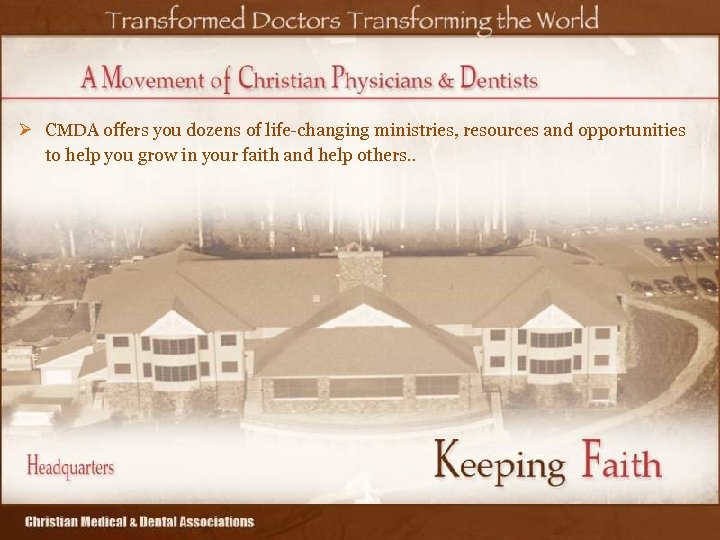 Transformed Doctors Transforming the World

A Movement of Christian Physicians & Dentists

➢ CMDA offers you dozens of life-changing ministries, resources and opportunities to help you grow in your faith and help others..

Headquarters

Keeping Faith

Christian Medical & Dental Associations